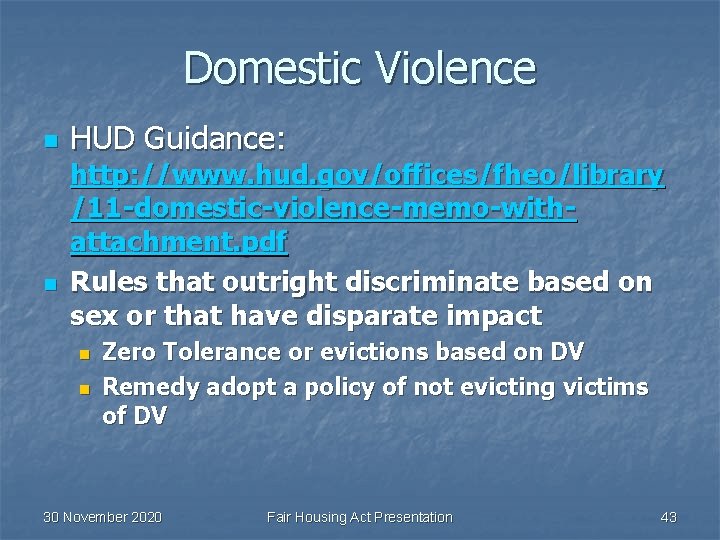 Domestic Violence

HUD Guidance: http://www.hud.gov/offices/fheo/library/11-domestic-violence-memo-with-attachment.pdf

Rules that outright discriminate based on sex or that have disparate impact

Zero Tolerance or evictions based on DV

Remedy adopt a policy of not evicting victims of DV

30 November 2020

Fair Housing Act Presentation

43